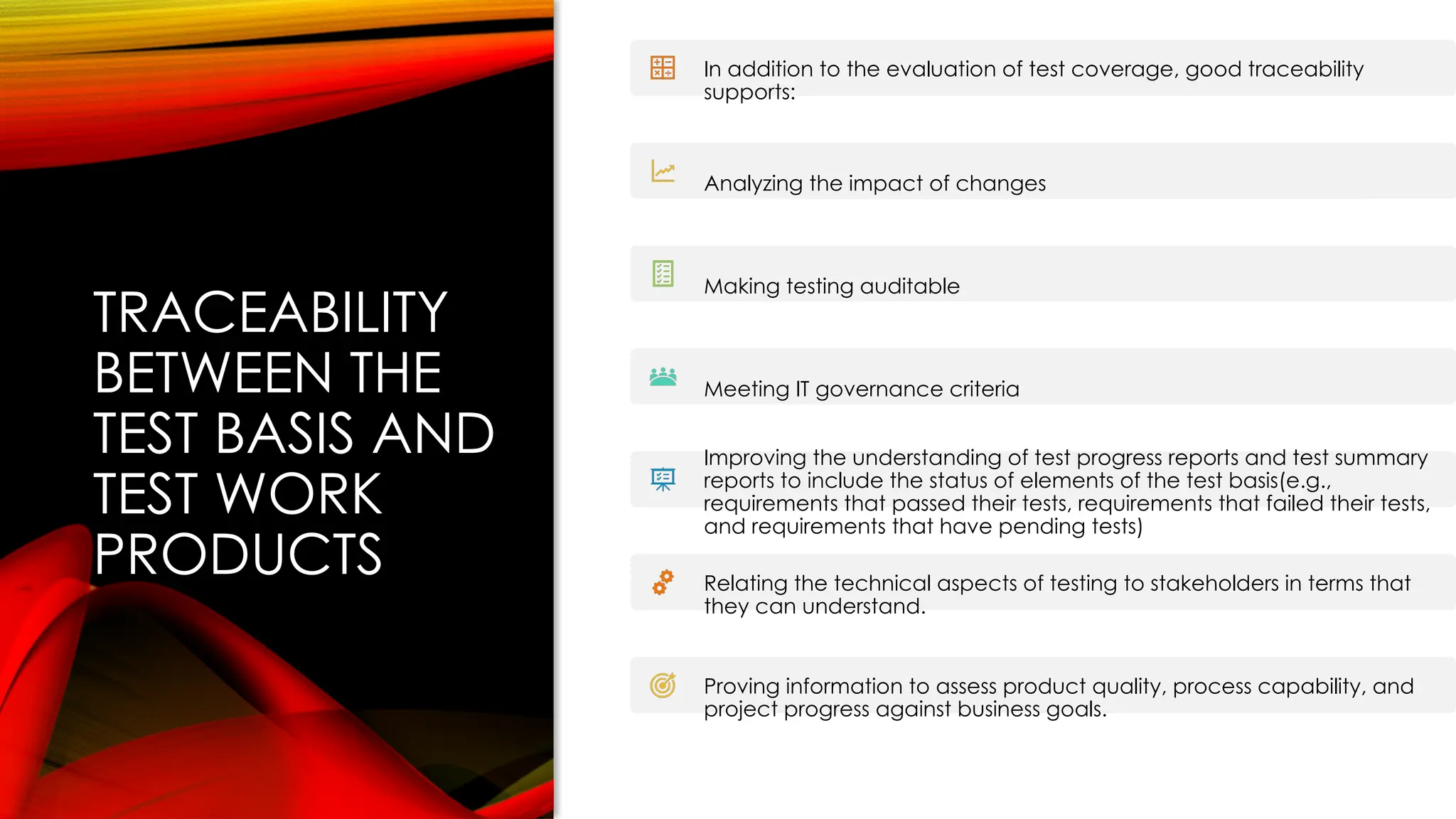 TRACEABILITY BETWEEN THE TEST BASIS AND TEST WORK PRODUCTS

In addition to the evaluation of test coverage, good traceability supports:

Analyzing the impact of changes

Making testing auditable

Meeting IT governance criteria

Improving the understanding of test progress reports and test summary reports to include the status of elements of the test basis(e.g., requirements that passed their tests, requirements that failed their tests, and requirements that have pending tests)

Relating the technical aspects of testing to stakeholders in terms that they can understand.

Proving information to assess product quality, process capability, and project progress against business goals.